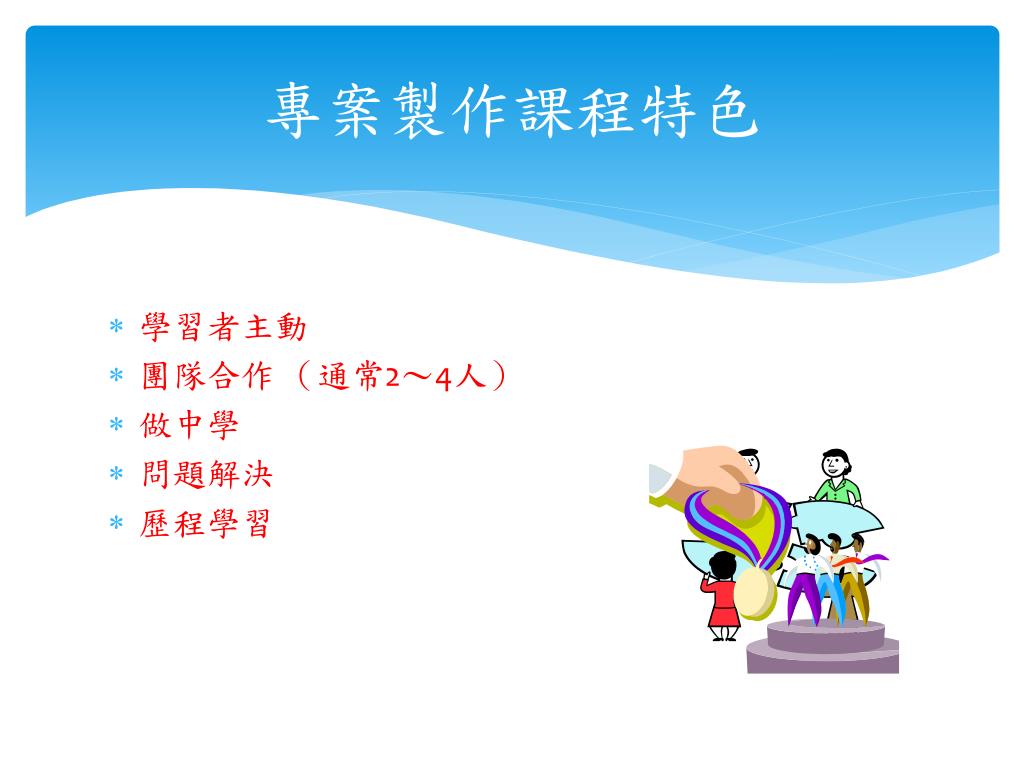 專案製作課程特色

* 學習者主動
* 團隊合作（通常2～4人）
* 做中學
* 問題解決
* 歷程學習